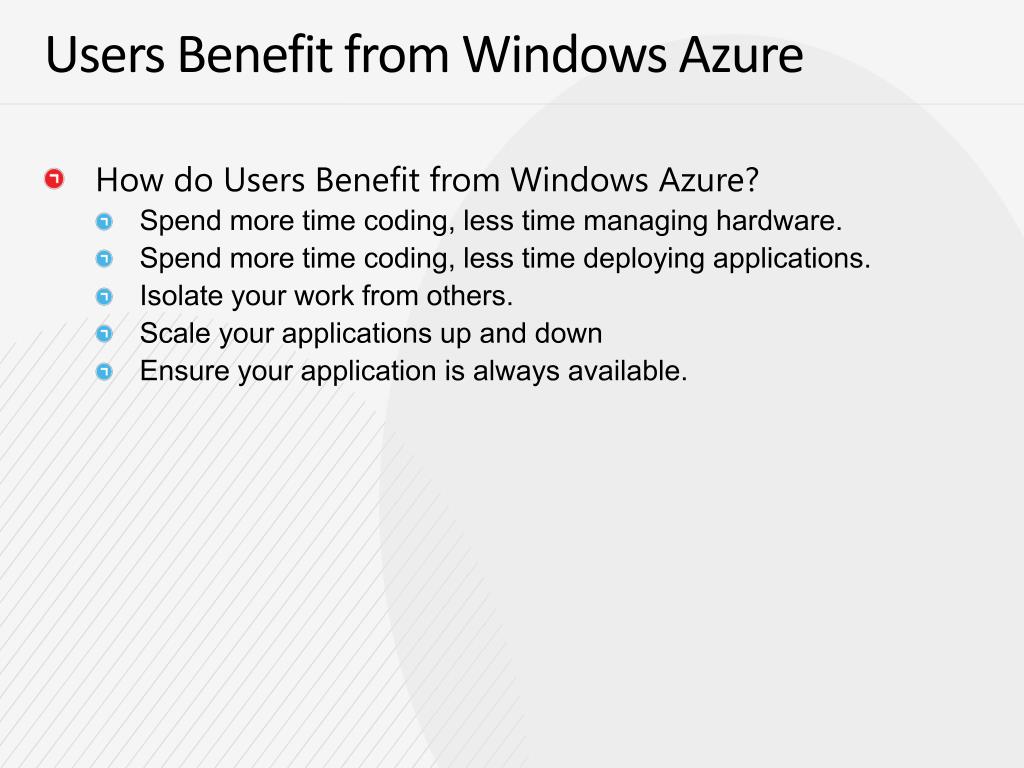 Users Benefit from Windows Azure

How do Users Benefit from Windows Azure?
Spend more time coding, less time managing hardware.
Spend more time coding, less time deploying applications.
Isolate your work from others.
Scale your applications up and down
Ensure your application is always available.